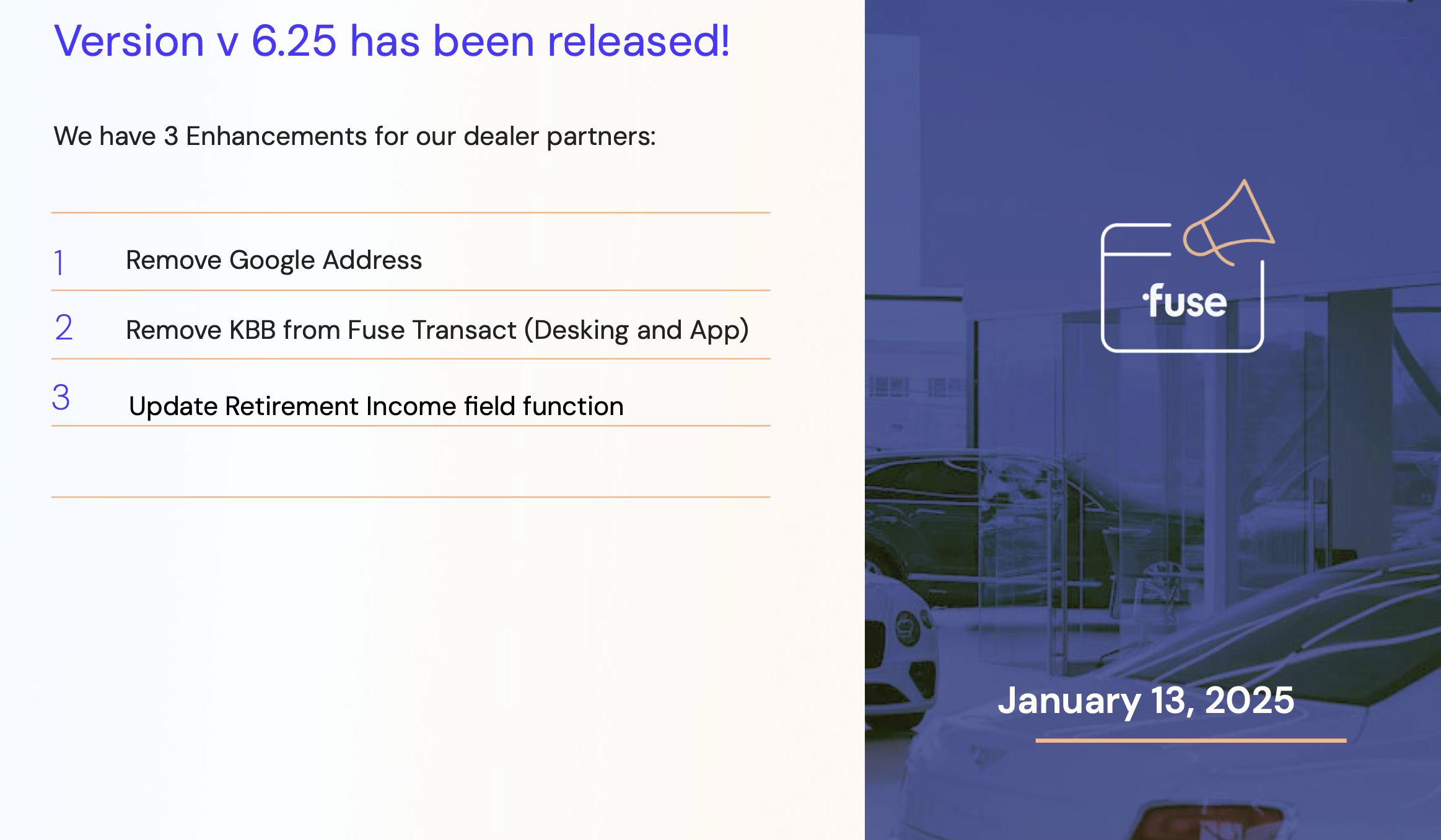 Version v 6.25 has been released!

We have 3 Enhancements for our dealer partners:

1 Remove Google Address

2 Remove KBB from Fuse Transact (Desking and App)

3 Update Retirement Income field function

fuse

January 13, 2025